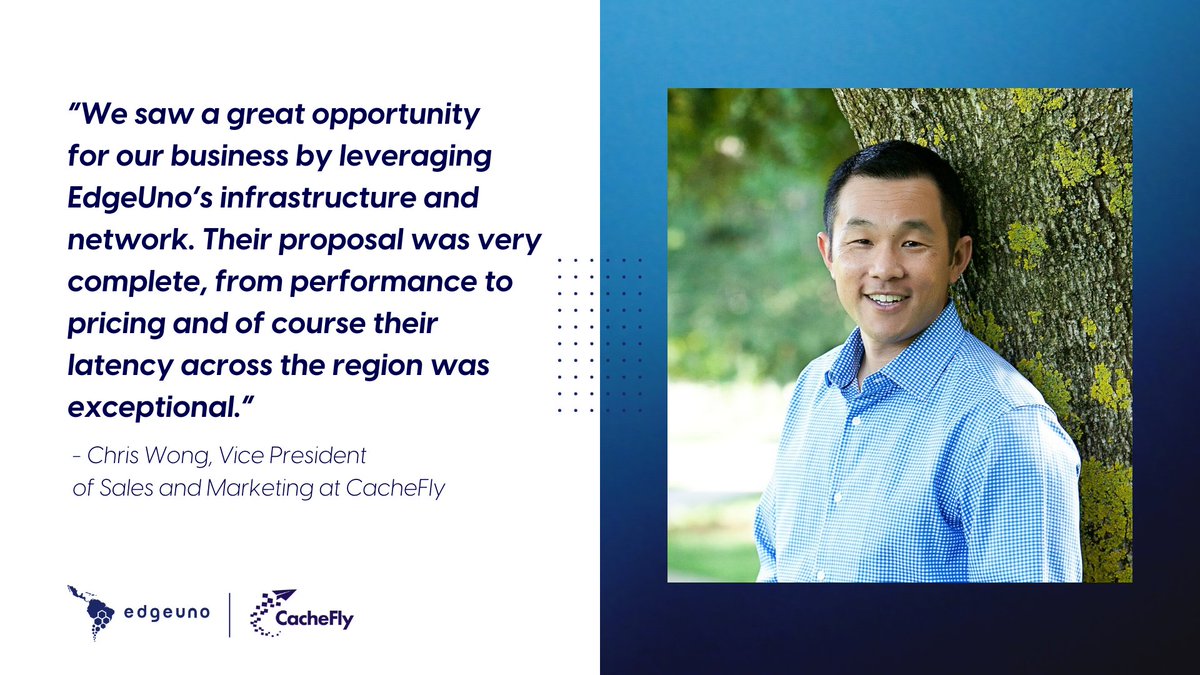 “We saw a great opportunity for our business by leveraging EdgeUno’s infrastructure and network. Their proposal was very complete, from performance to pricing and of course their latency across the region was exceptional.”

- Chris Wong, Vice President of Sales and Marketing at CacheFly

edgeuno

CacheFly